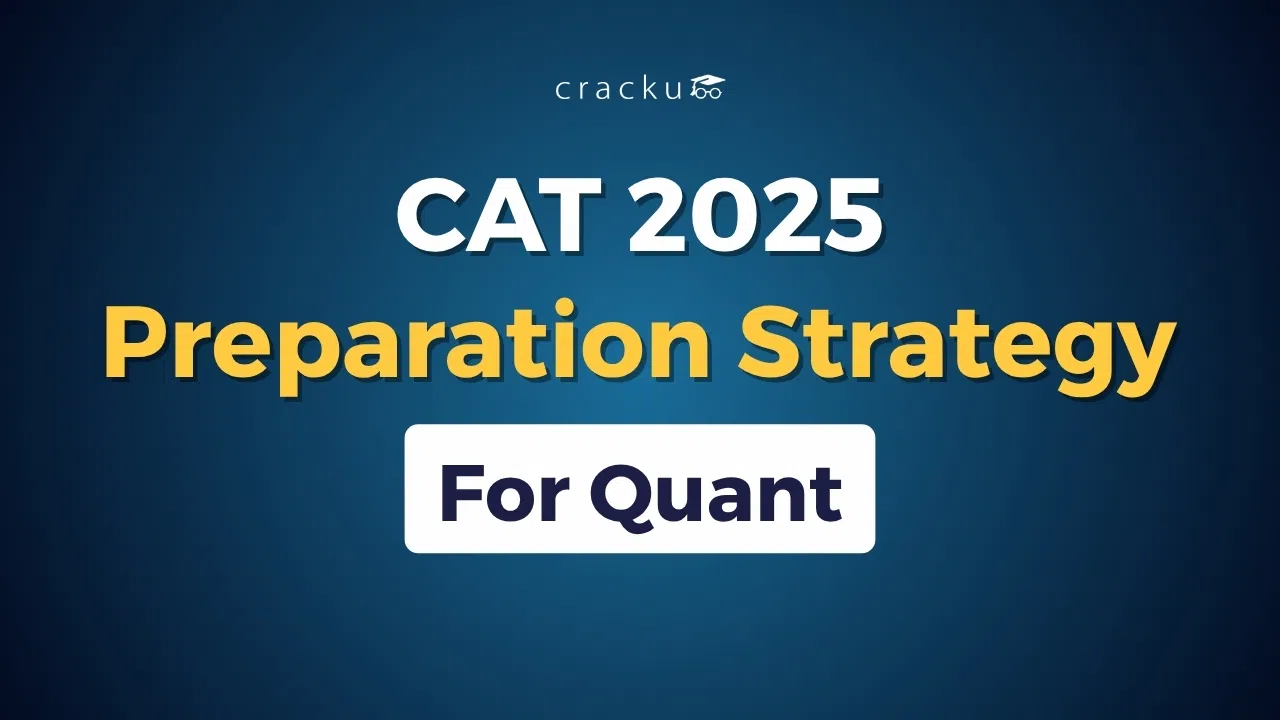 cracku

CAT 2025
Preparation Strategy

For Quant